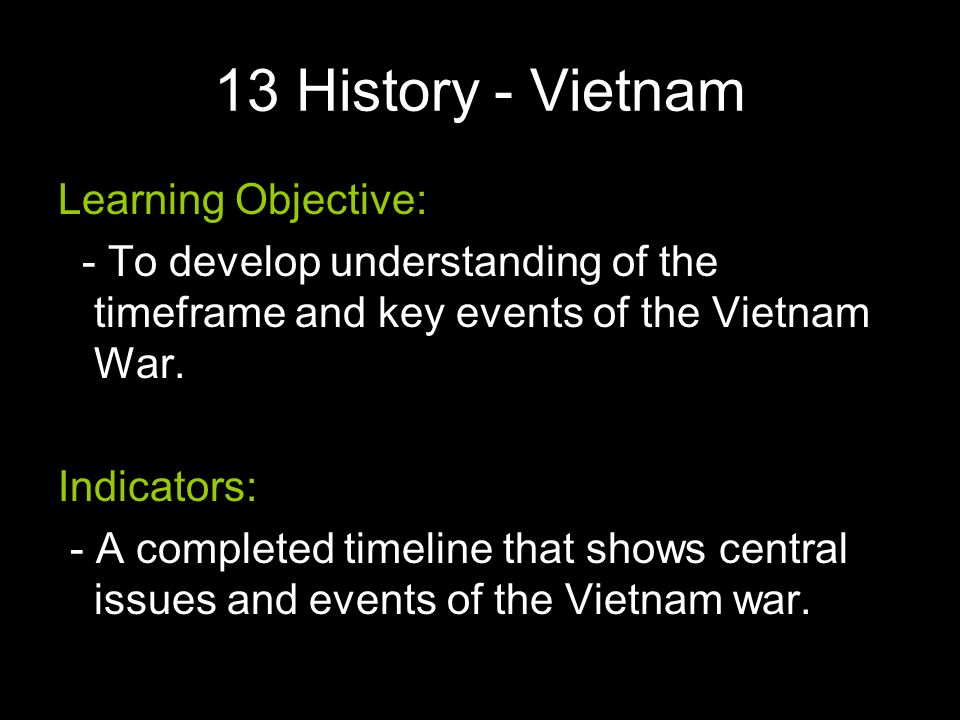 13 History - Vietnam

Learning Objective:

- To develop understanding of the timeframe and key events of the Vietnam War.

Indicators:

- A completed timeline that shows central issues and events of the Vietnam war.